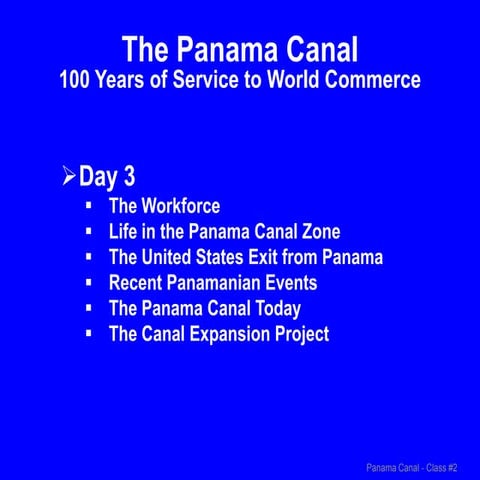 The Panama Canal
100 Years of Service to World Commerce

➢ Day 3
▪ The Workforce
▪ Life in the Panama Canal Zone
▪ The United States Exit from Panama
▪ Recent Panamanian Events
▪ The Panama Canal Today
▪ The Canal Expansion Project

Panama Canal - Class #2